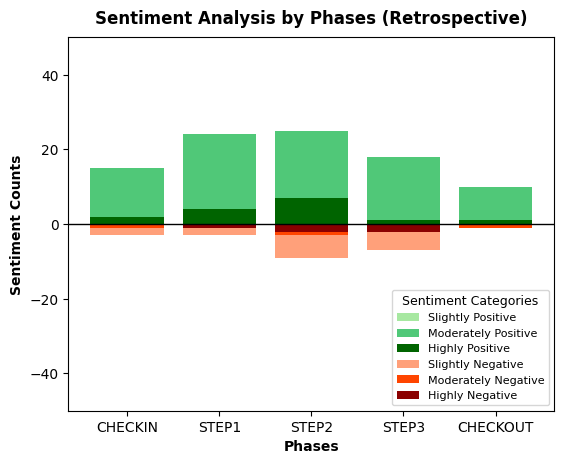 Sentiment Analysis by Phases (Retrospective)

Sentiment Counts

40

20

0

−20

−40

Sentiment Categories
Slightly Positive
Moderately Positive
Highly Positive
Slightly Negative
Moderately Negative
Highly Negative

CHECKIN STEP1 STEP2 STEP3 CHECKOUT

Phases